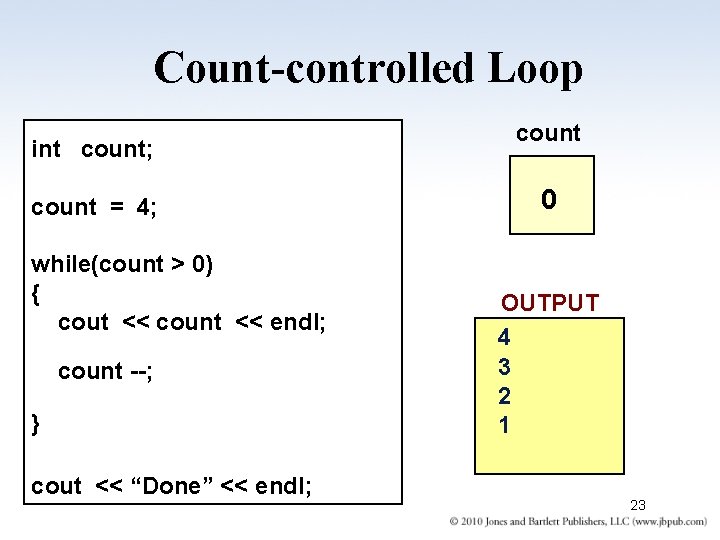 Count-controlled Loop

int count;

count = 4;

while(count > 0)
{
cout << count << endl;

count --;

}

cout << “Done” << endl;

count

0

OUTPUT

4
3
2
1

23

© 2010 Jones and Bartlett Publishers, LLC (www.jbpub.com)